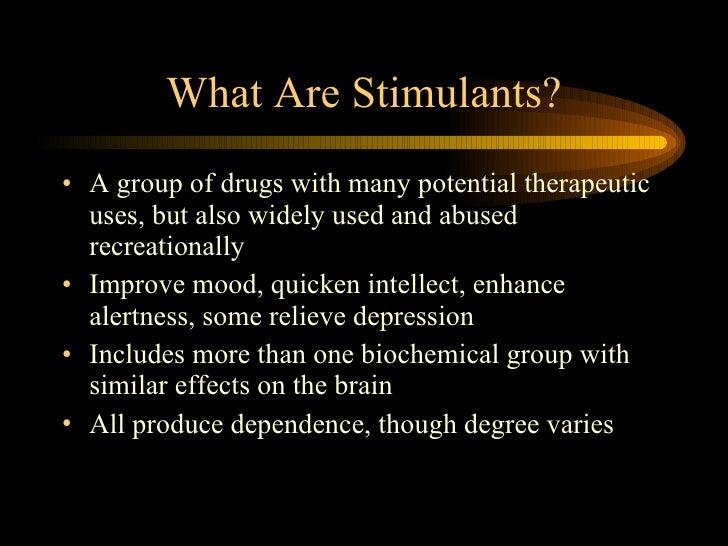 What Are Stimulants?

• A group of drugs with many potential therapeutic uses, but also widely used and abused recreationally
• Improve mood, quicken intellect, enhance alertness, some relieve depression
• Includes more than one biochemical group with similar effects on the brain
• All produce dependence, though degree varies